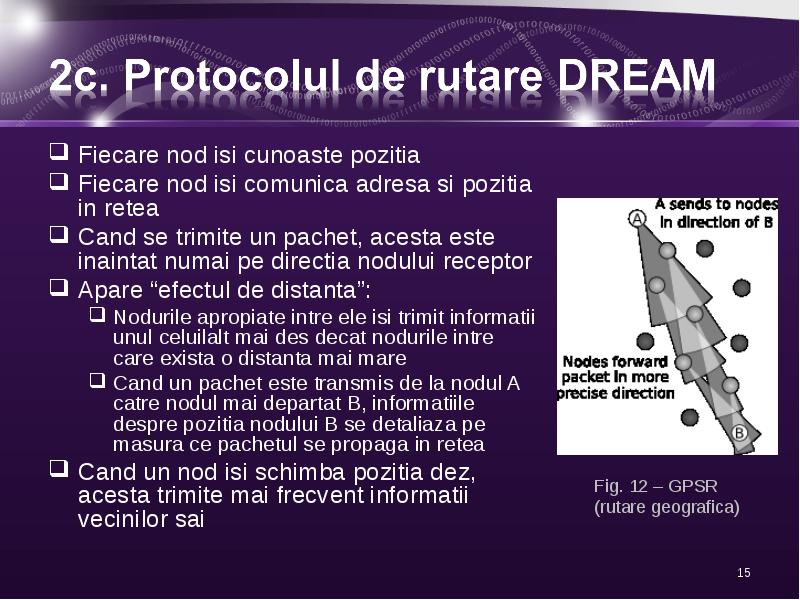 2c. Protocolul de rutare DREAM

❑ Fiecare nod isi cunoaste pozitia
❑ Fiecare nod isi comunica adresa si pozitia in retea
❑ Cand se trimite un pachet, acesta este inaintat numai pe directia nodului receptor
❑ Apare “efectul de distanta”:
❑ Nodurile apropiate intre ele isi trimit informatii unul celuilalt mai des decat nodurile intre care exista o distanta mai mare
❑ Cand un pachet este transmis de la nodul A catre nodul mai departat B, informatiile despre pozitia nodului B se detaliaza pe masura ce pachetul se propaga in retea
❑ Cand un nod isi schimba pozitia dez, acesta trimite mai frecvent informatii vecinilor sai

A sends to nodes in direction of B

A

Nodes forward packet in more precise direction

B

Fig. 12 – GPSR (rutare geografica)

15